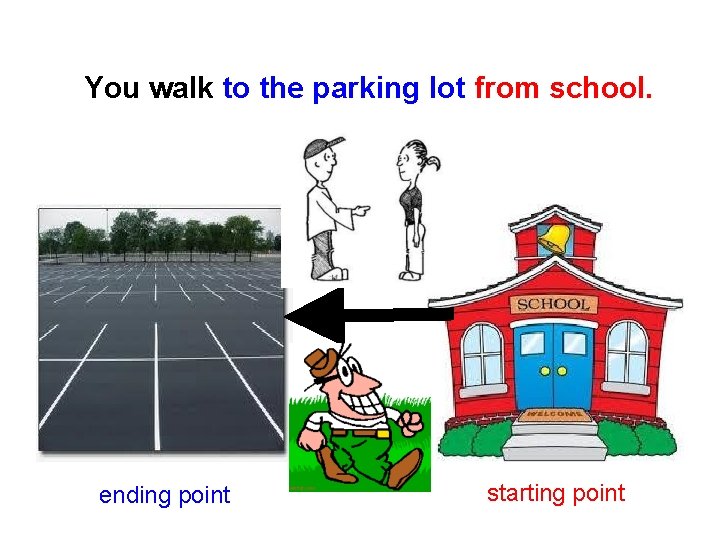 You walk to the parking lot from school.

SCHOOL

WELCOME

ending point

starting point